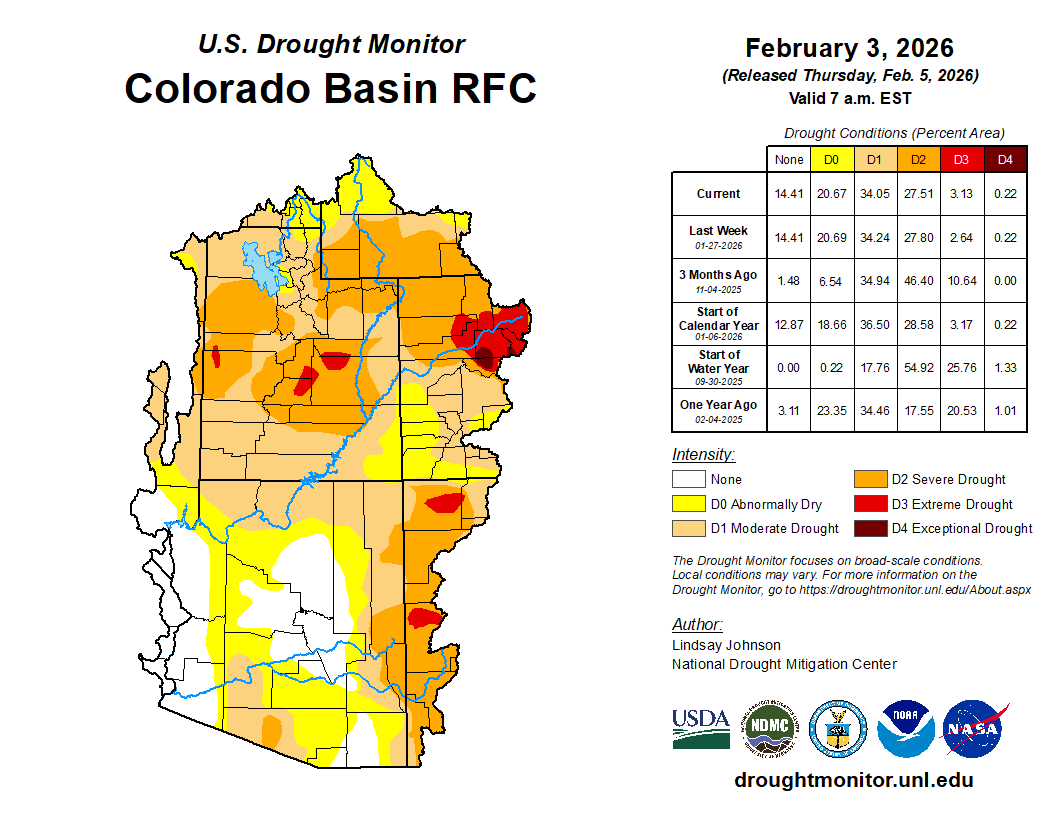 U.S. Drought Monitor
Colorado Basin RFC

February 3, 2026
(Released Thursday, Feb. 5, 2026)
Valid 7 a.m. EST

Drought Conditions (Percent Area)

| | None | D0 | D1 | D2 | D3 | D4 |
|---|---|---|---|---|---|---|
| Current | 14.41 | 20.67 | 34.05 | 27.51 | 3.13 | 0.22 |
| Last Week 01-27-2026 | 14.41 | 20.69 | 34.24 | 27.80 | 2.64 | 0.22 |
| 3 Months Ago 11-04-2025 | 1.48 | 6.54 | 34.94 | 46.40 | 10.64 | 0.00 |
| Start of Calendar Year 01-06-2026 | 12.87 | 18.66 | 36.50 | 28.58 | 3.17 | 0.22 |
| Start of Water Year 09-30-2025 | 0.00 | 0.22 | 17.76 | 54.92 | 25.76 | 1.33 |
| One Year Ago 02-04-2025 | 3.11 | 23.35 | 34.46 | 17.55 | 20.53 | 1.01 |

Intensity:
None
D0 Abnormally Dry
D1 Moderate Drought
D2 Severe Drought
D3 Extreme Drought
D4 Exceptional Drought

The Drought Monitor focuses on broad-scale conditions. Local conditions may vary. For more information on the Drought Monitor, go to https://droughtmonitor.unl.edu/About.aspx

Author:
Lindsay Johnson
National Drought Mitigation Center

USDA
NDMC
NOAA
NASA

droughtmonitor.unl.edu